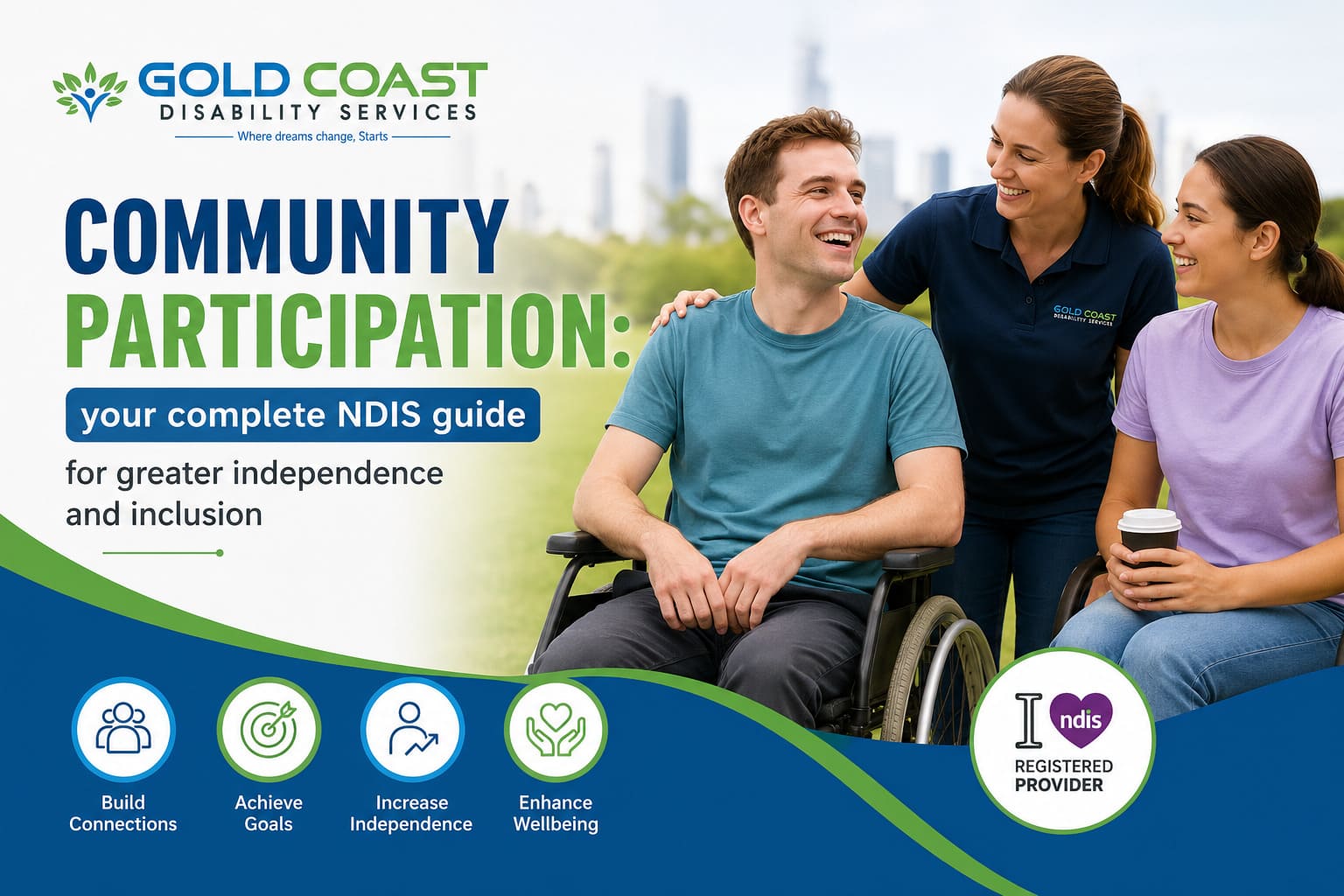 GOLD COAST
DISABILITY SERVICES
Where dreams change, Starts

COMMUNITY PARTICIPATION:
your complete NDIS guide
for greater independence and inclusion

GOLD COAST
DISABILITY SERVICES

Build Connections
Achieve Goals
Increase Independence
Enhance Wellbeing

I ndis
REGISTERED PROVIDER